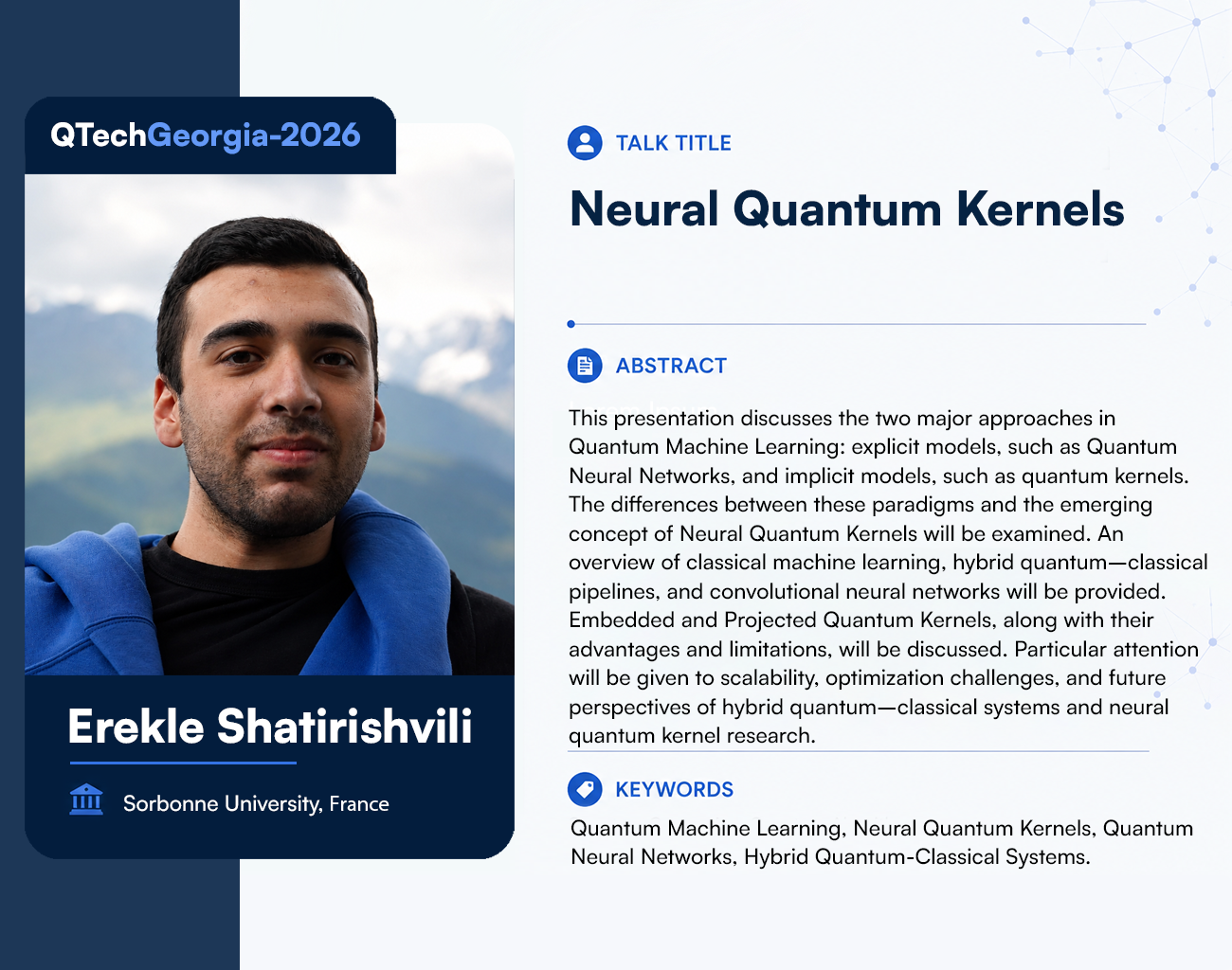 QTechGeorgia-2026

Erekle Shatirishvili

Sorbonne University, France

TALK TITLE

Neural Quantum Kernels

ABSTRACT

This presentation discusses the two major approaches in Quantum Machine Learning: explicit models, such as Quantum Neural Networks, and implicit models, such as quantum kernels. The differences between these paradigms and the emerging concept of Neural Quantum Kernels will be examined. An overview of classical machine learning, hybrid quantum—classical pipelines, and convolutional neural networks will be provided. Embedded and Projected Quantum Kernels, along with their advantages and limitations, will be discussed. Particular attention will be given to scalability, optimization challenges, and future perspectives of hybrid quantum—classical systems and neural quantum kernel research.

KEYWORDS

Quantum Machine Learning, Neural Quantum Kernels, Quantum Neural Networks, Hybrid Quantum-Classical Systems.